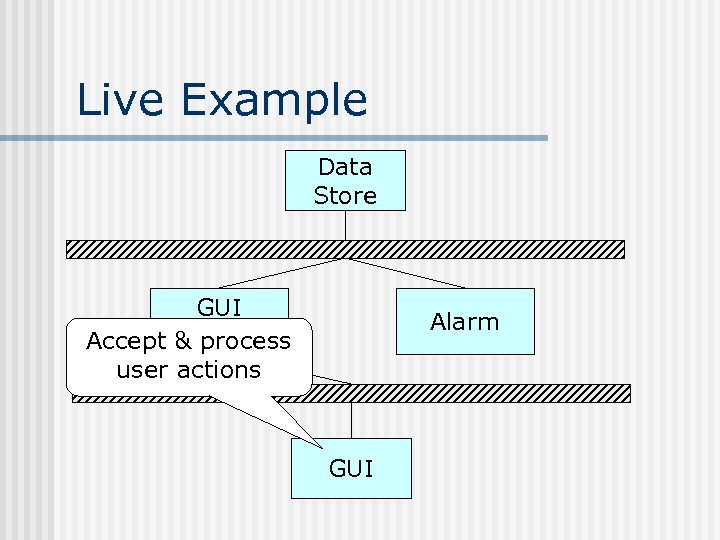 Live Example

Data Store

GUI

Alarm

Accept & process user actions

GUI